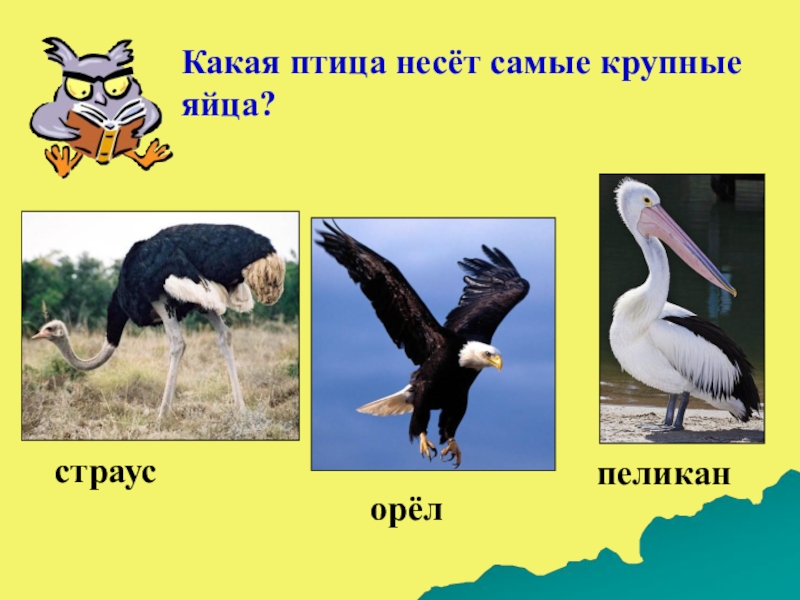 Какая птица несёт самые крупные яйца?

страус

орёл

пеликан